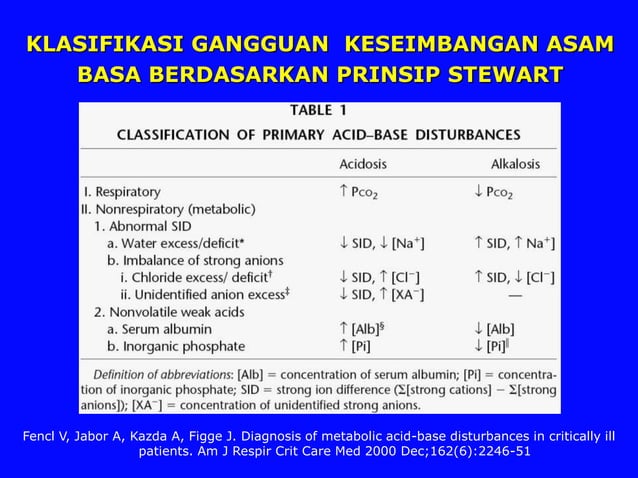 KLASIFIKASI GANGGUAN KESEIMBANGAN ASAM BASA BERDASARKAN PRINSIP STEWART

TABLE 1
CLASSIFICATION OF PRIMARY ACID–BASE DISTURBANCES

| | Acidosis | Alkalosis |
|---|---|---|
| I. Respiratory | $\uparrow P_{CO_2}$ | $\downarrow P_{CO_2}$ |
| II. Nonrespiratory (metabolic) | | |
| 1. Abnormal SID | | |
| a. Water excess/deficit* | $\downarrow$ SID, $\downarrow$ [Na$^+$] | $\uparrow$ SID, $\uparrow$ Na$^+$] |
| b. Imbalance of strong anions | | |
| i. Chloride excess/ deficit$^\dagger$ | $\downarrow$ SID, $\uparrow$ [Cl$^-$] | $\uparrow$ SID, $\downarrow$ [Cl$^-$] |
| ii. Unidentified anion excess$^\ddagger$ | $\downarrow$ SID, $\uparrow$ [XA$^-$] | — |
| 2. Nonvolatile weak acids | | |
| a. Serum albumin | $\uparrow$ [Alb]$^\S$ | $\downarrow$ [Alb] |
| b. Inorganic phosphate | $\uparrow$ [Pi] | $\downarrow$ [Pi]$^\|$ |

Definition of abbreviations: [Alb] = concentration of serum albumin; [Pi] = concentration of inorganic phosphate; SID = strong ion difference ($\Sigma$[strong cations] − $\Sigma$[strong anions]); [XA$^-$] = concentration of unidentified strong anions.

Fencl V, Jabor A, Kazda A, Figge J. Diagnosis of metabolic acid-base disturbances in critically ill patients. Am J Respir Crit Care Med 2000 Dec;162(6):2246-51